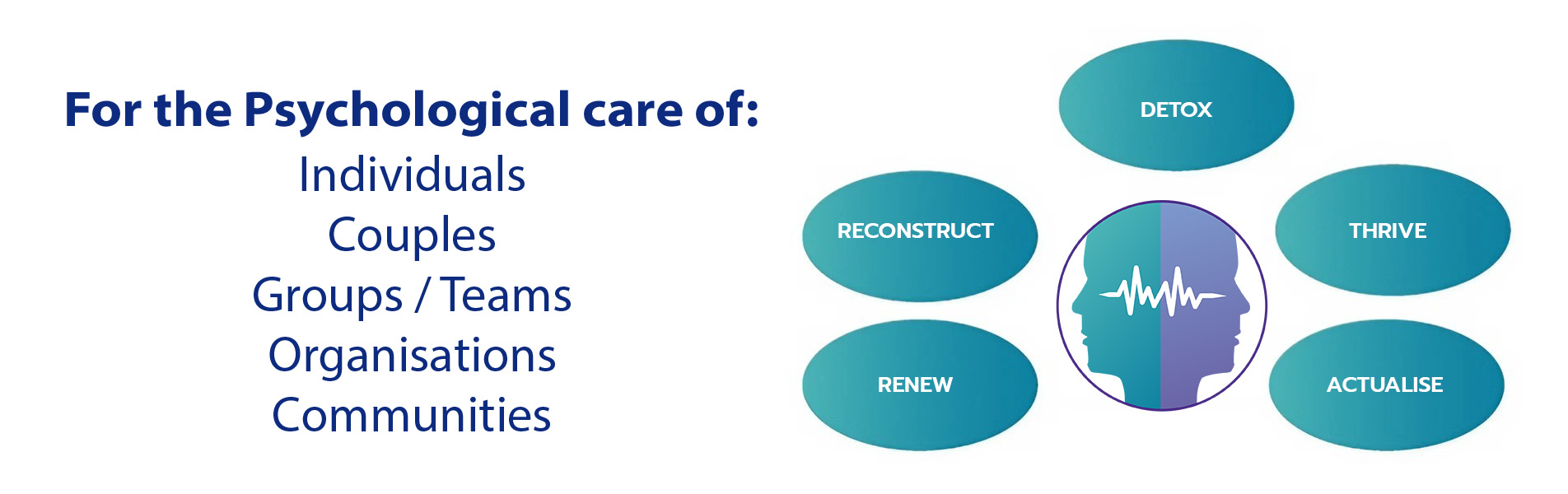 For the Psychological care of:
Individuals
Couples
Groups / Teams
Organisations
Communities

DETOX
RECONSTRUCT
THRIVE
RENEW
ACTUALISE